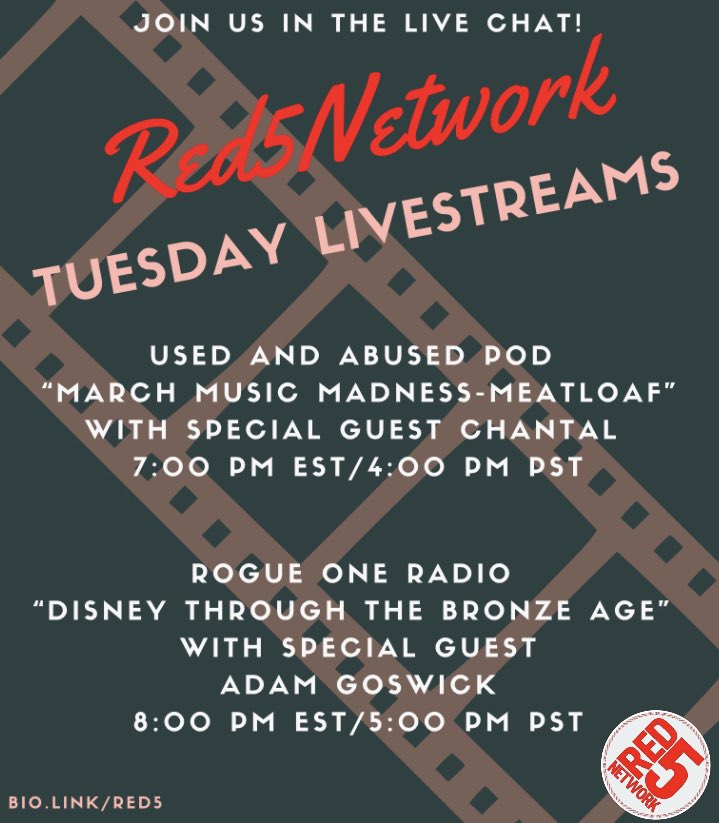 JOIN US IN THE LIVE CHAT!

Red5Network

TUESDAY LIVESTREAMS

USED AND ABUSED POD
"MARCH MUSIC MADNESS-MEATLOAF"
WITH SPECIAL GUEST CHANTAL
7:00 PM EST/4:00 PM PST

ROGUE ONE RADIO
"DISNEY THROUGH THE BRONZE AGE"
WITH SPECIAL GUEST
ADAM GOSWICK
8:00 PM EST/5:00 PM PST

BIO.LINK/RED5

RED 5 NETWORK